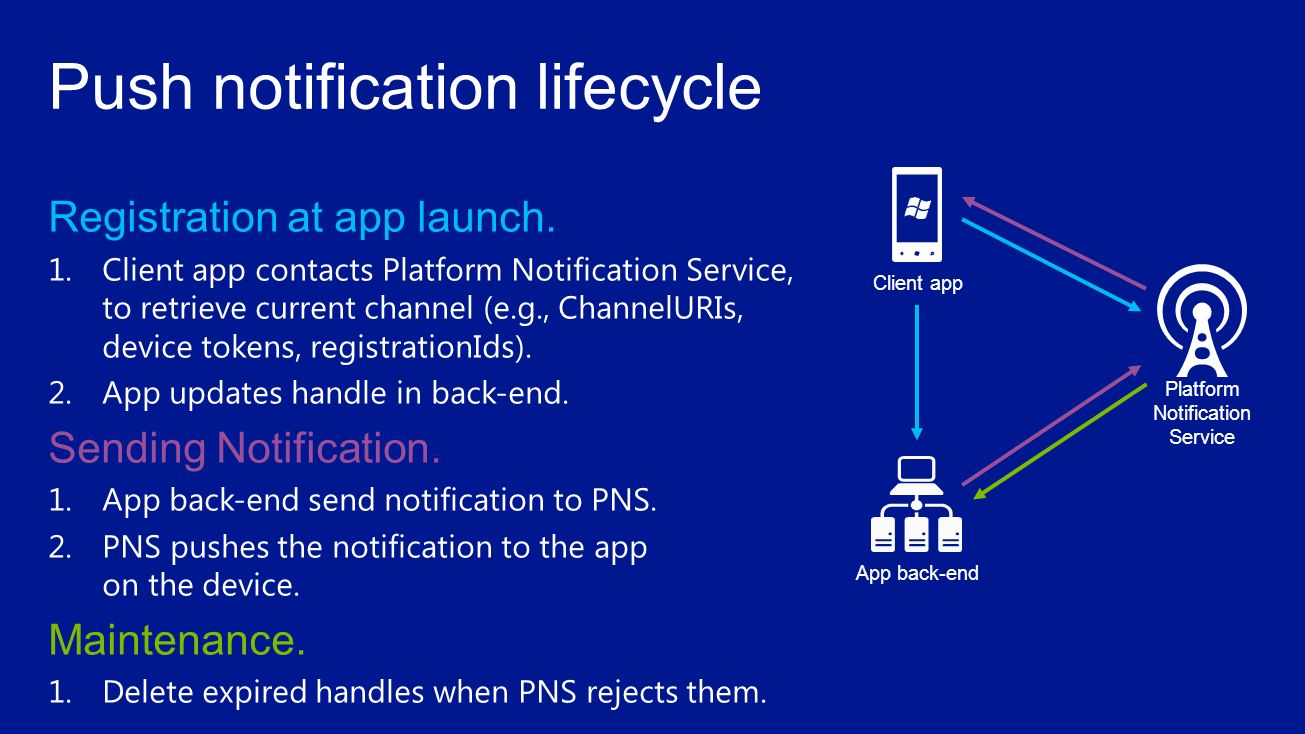 Push notification lifecycle

Registration at app launch.

1. Client app contacts Platform Notification Service, to retrieve current channel (e.g., ChannelURIs, device tokens, registrationIds).

2. App updates handle in back-end.

Sending Notification.

1. App back-end send notification to PNS.

2. PNS pushes the notification to the app on the device.

Maintenance.

1. Delete expired handles when PNS rejects them.

Client app

Platform Notification Service

App back-end